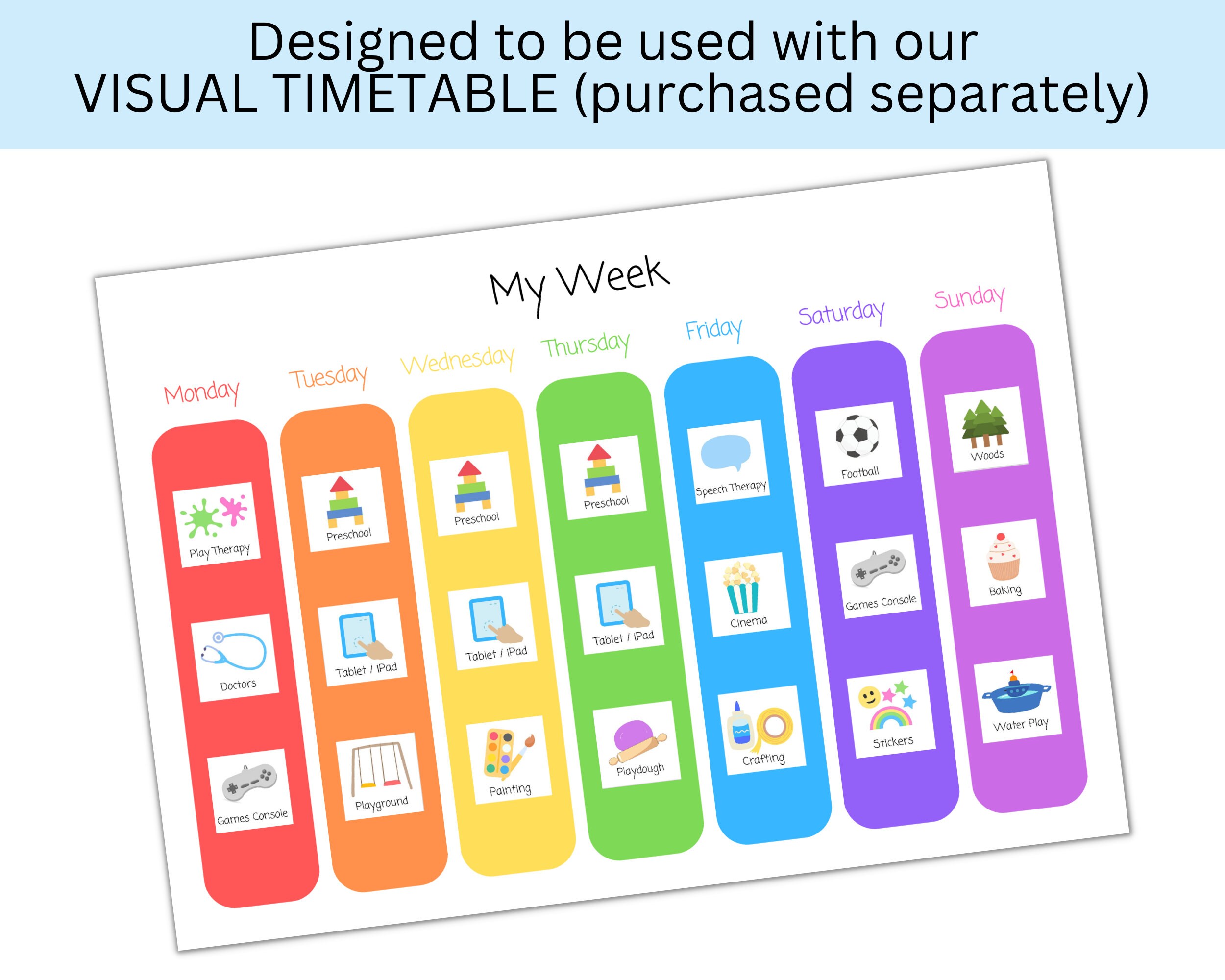 Designed to be used with our VISUAL TIMETABLE (purchased separately)

My Week

| Monday | Tuesday | Wednesday | Thursday | Friday | Saturday | Sunday |
|---|---|---|---|---|---|---|
| Play Therapy | Preschool | Preschool | Preschool | Speech Therapy | Football | Woods |
| Doctors | Tablet / iPad | Tablet / iPad | Tablet / iPad | Cinema | Games Console | Baking |
| Games Console | Playground | Painting | Playdough | Crafting | Stickers | Water Play |